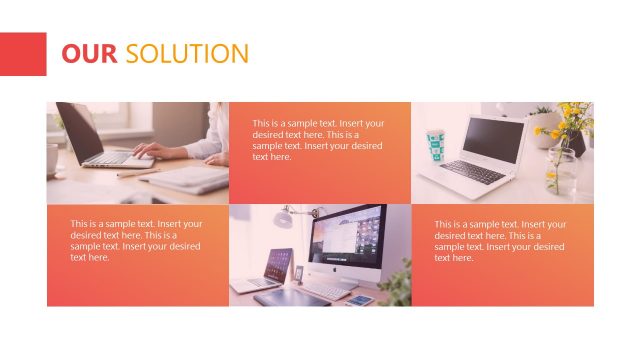 OUR SOLUTION

This is a sample text. Insert your desired text here. This is a sample text. Insert your desired text here.

This is a sample text. Insert your desired text here. This is a sample text. Insert your desired text here.

This is a sample text. Insert your desired text here. This is a sample text. Insert your desired text here.